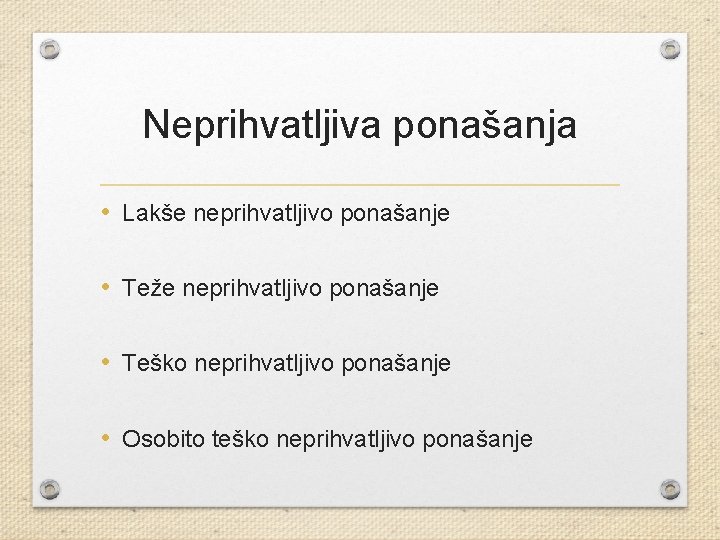 Neprihvatljiva ponašanja

• Lakše neprihvatljivo ponašanje

• Teže neprihvatljivo ponašanje

• Teško neprihvatljivo ponašanje

• Osobito teško neprihvatljivo ponašanje